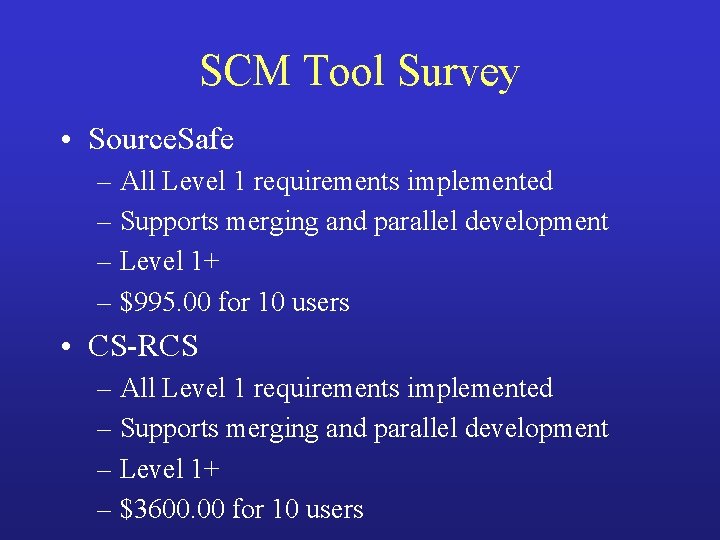 SCM Tool Survey

• SourceSafe
– All Level 1 requirements implemented
– Supports merging and parallel development
– Level 1+
– \$995.00 for 10 users

• CS-RCS
– All Level 1 requirements implemented
– Supports merging and parallel development
– Level 1+
– \$3600.00 for 10 users